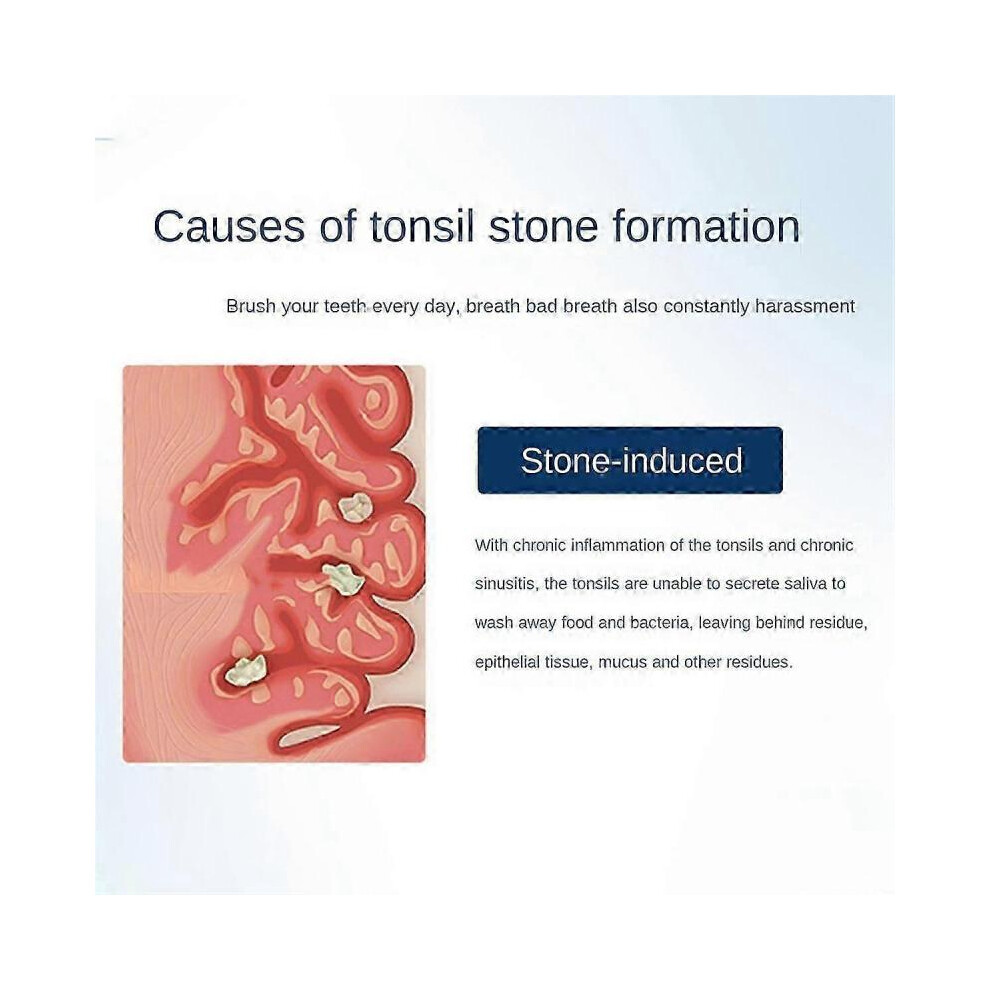 Causes of tonsil stone formation

Brush your teeth every day, breath bad breath also constantly harassment

Stone-induced

With chronic inflammation of the tonsils and chronic sinusitis, the tonsils are unable to secrete saliva to wash away food and bacteria, leaving behind residue, epithelial tissue, mucus and other residues.